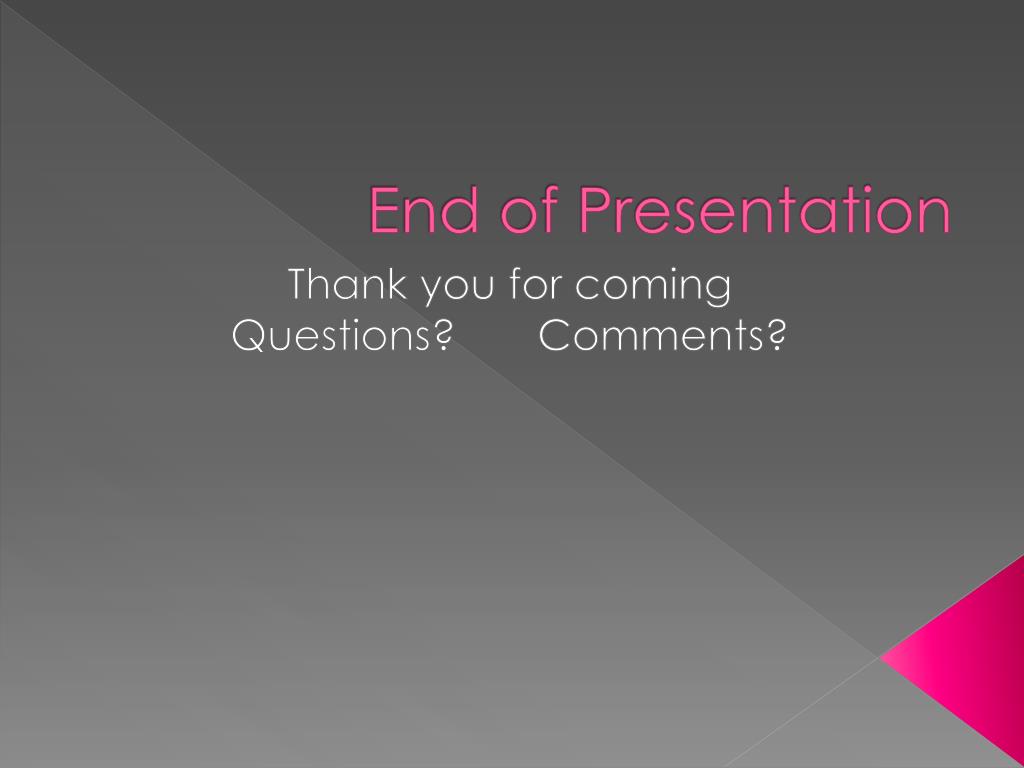 End of Presentation

Thank you for coming
Questions?  Comments?